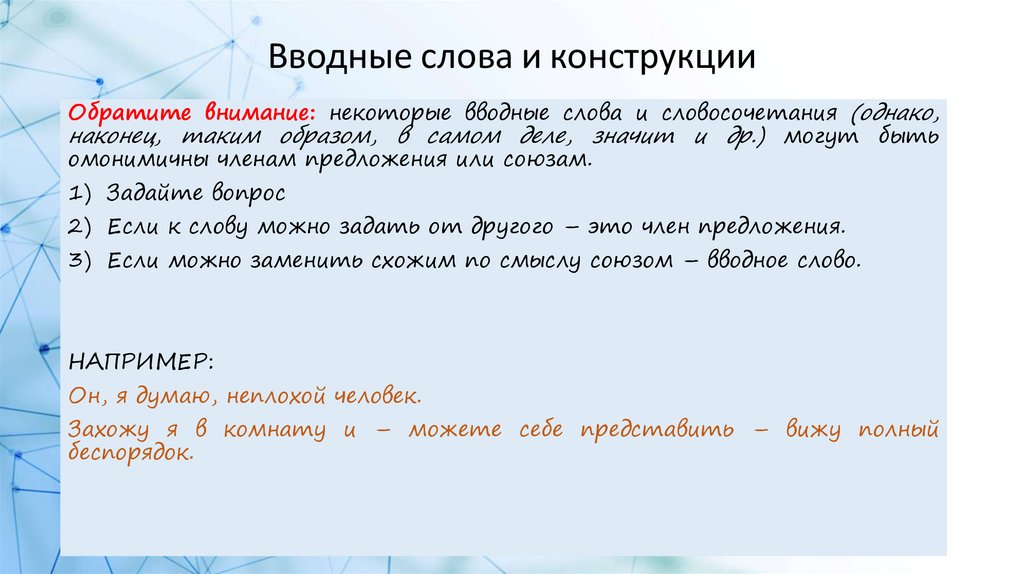 Вводные слова и конструкции

Обратите внимание: некоторые вводные слова и словосочетания (однако, наконец, таким образом, в самом деле, значит и др.) могут быть омонимичны членам предложения или союзам.

1) Задайте вопрос

2) Если к слову можно задать от другого – это член предложения.

3) Если можно заменить схожим по смыслу союзом – вводное слово.

НАПРИМЕР:

Он, я думаю, неплохой человек.

Захожу я в комнату и – можете себе представить – вижу полный беспорядок.